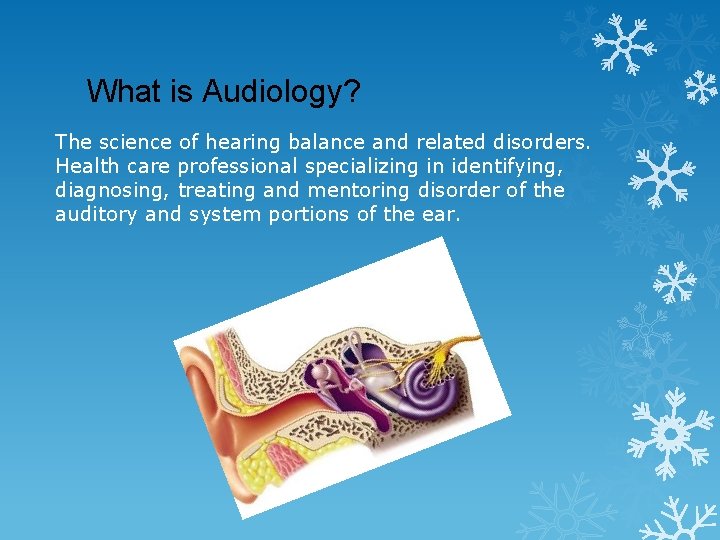 What is Audiology?

The science of hearing balance and related disorders. Health care professional specializing in identifying, diagnosing, treating and mentoring disorder of the auditory and system portions of the ear.